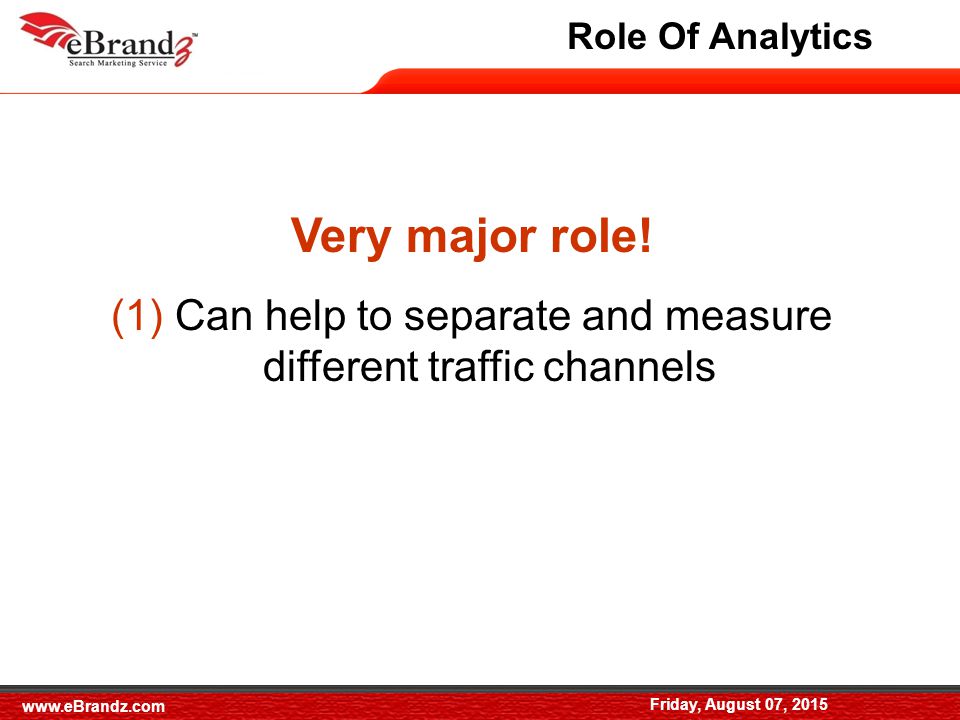 eBrandz™
Search Marketing Service

Role Of Analytics

Very major role!

(1) Can help to separate and measure different traffic channels

www.eBrandz.com

Friday, August 07, 2015